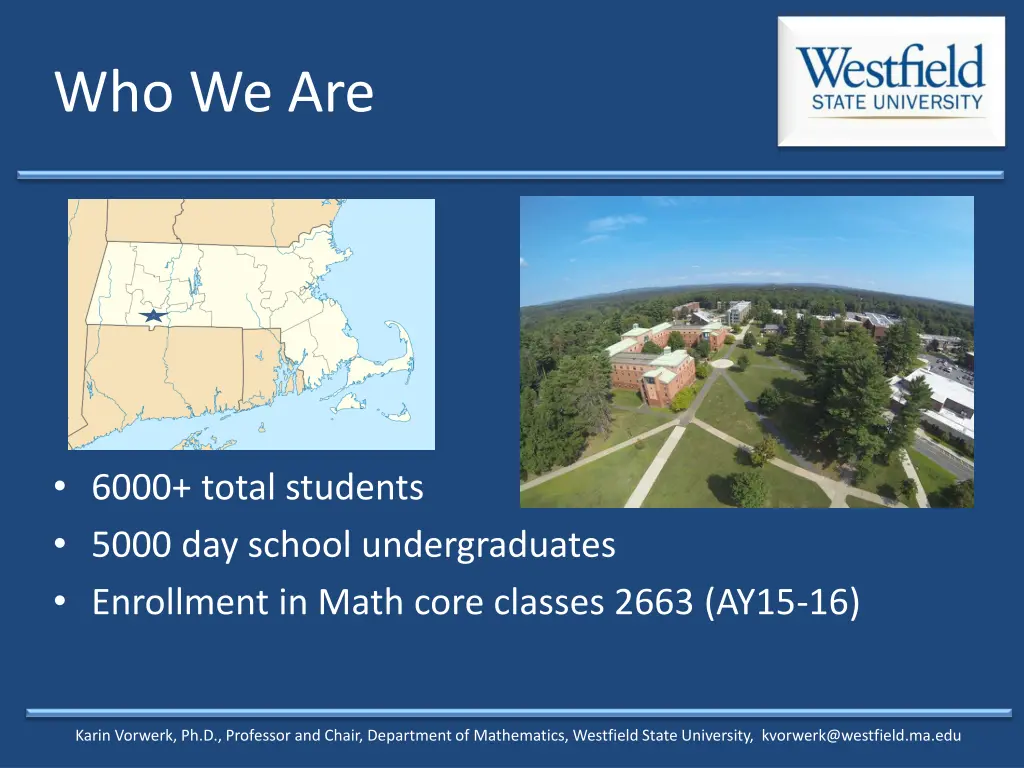 Who We Are

Westfield
STATE UNIVERSITY

• 6000+ total students
• 5000 day school undergraduates
• Enrollment in Math core classes 2663 (AY15-16)

Karin Vorwerk, Ph.D., Professor and Chair, Department of Mathematics, Westfield State University, kvorwerk@westfield.ma.edu